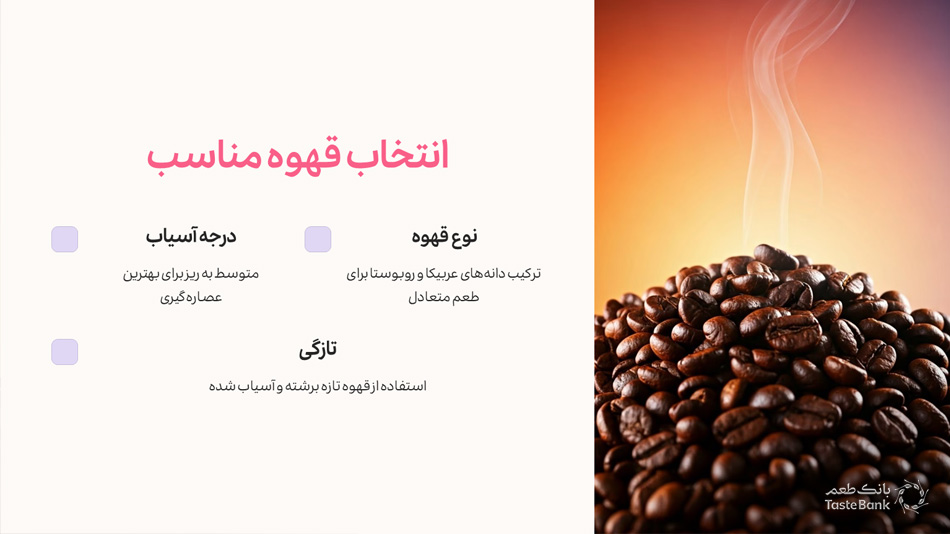 انتخاب قهوه مناسب

نوع قهوه

ترکیب دانه‌های عربیکا و روبوستا برای طعم متعادل

درجه آسیاب

متوسط به ریز برای بهترین عصاره‌گیری

تازگی

استفاده از قهوه تازه برشته و آسیاب شده

بانک طعم
TasteBank